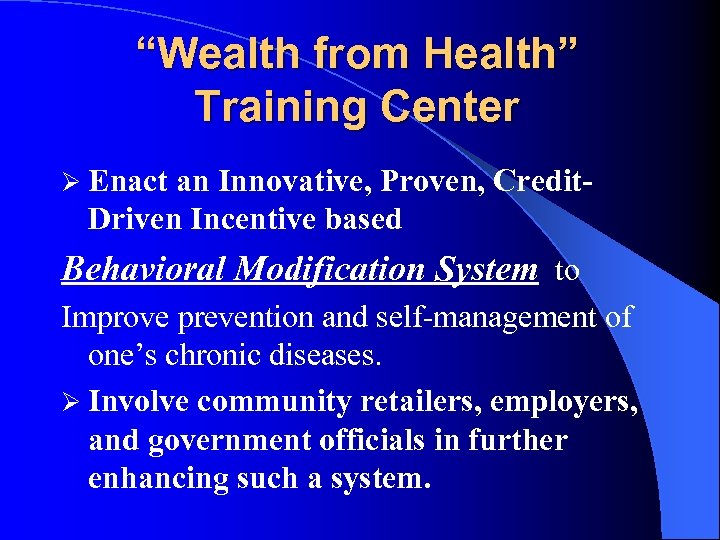 “Wealth from Health” Training Center

➢ Enact an Innovative, Proven, Credit-Driven Incentive based

Behavioral Modification System to

Improve prevention and self-management of one’s chronic diseases.

➢ Involve community retailers, employers, and government officials in further enhancing such a system.